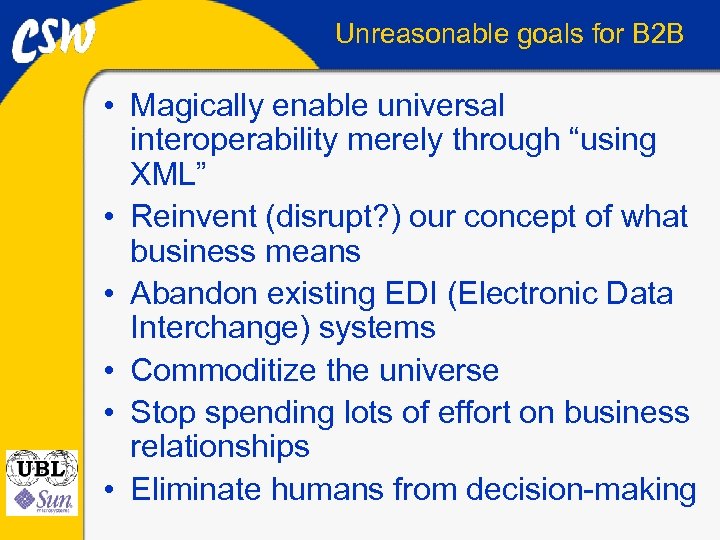 CSW

Unreasonable goals for B2B

• Magically enable universal interoperability merely through “using XML”
• Reinvent (disrupt?) our concept of what business means
• Abandon existing EDI (Electronic Data Interchange) systems
• Commoditize the universe
• Stop spending lots of effort on business relationships
• Eliminate humans from decision-making

UBL

Sun microsystems